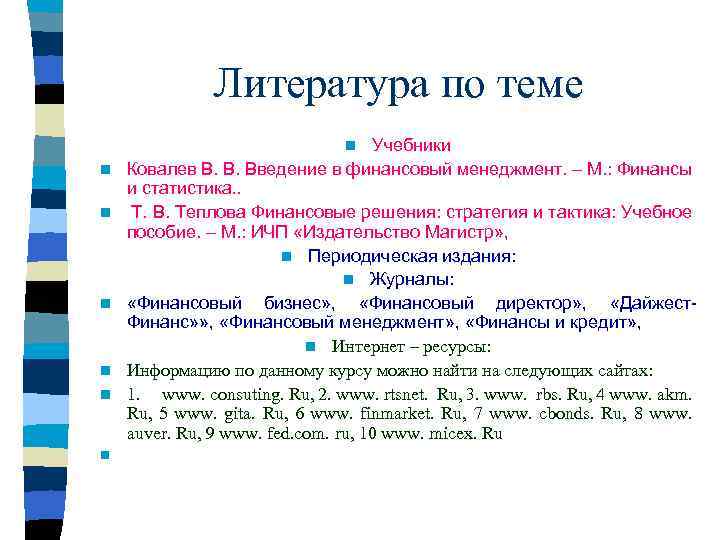 Литература по теме

Учебники

Ковалев В. В. Введение в финансовый менеджмент. – М.: Финансы и статистика..

Т. В. Теплова Финансовые решения: стратегия и тактика: Учебное пособие. – М.: ИЧП «Издательство Магистр»,

Периодическая издания:

Журналы:

«Финансовый бизнес», «Финансовый директор», «Дайжест-Финанс»», «Финансовый менеджмент», «Финансы и кредит»,

Интернет – ресурсы:

Информацию по данному курсу можно найти на следующих сайтах:

1. www. consuting. Ru, 2. www. rtsnet. Ru, 3. www. rbs. Ru, 4 www. akm. Ru, 5 www. gita. Ru, 6 www. finmarket. Ru, 7 www. cbonds. Ru, 8 www. auver. Ru, 9 www. fed.com. ru, 10 www. micex. Ru